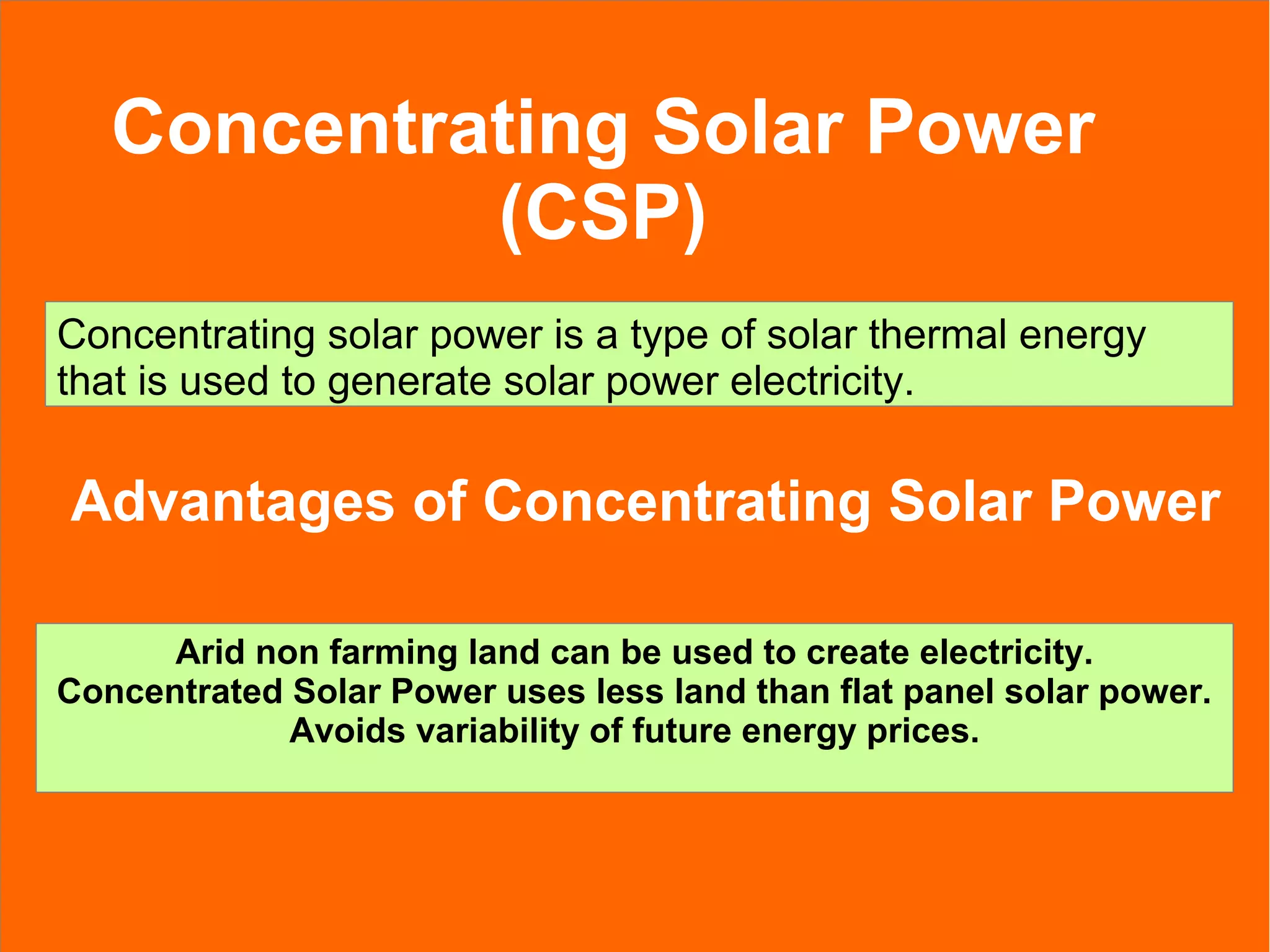 Concentrating Solar Power (CSP)

Concentrating solar power is a type of solar thermal energy that is used to generate solar power electricity.

Advantages of Concentrating Solar Power

Arid non farming land can be used to create electricity.
Concentrated Solar Power uses less land than flat panel solar power.
Avoids variability of future energy prices.